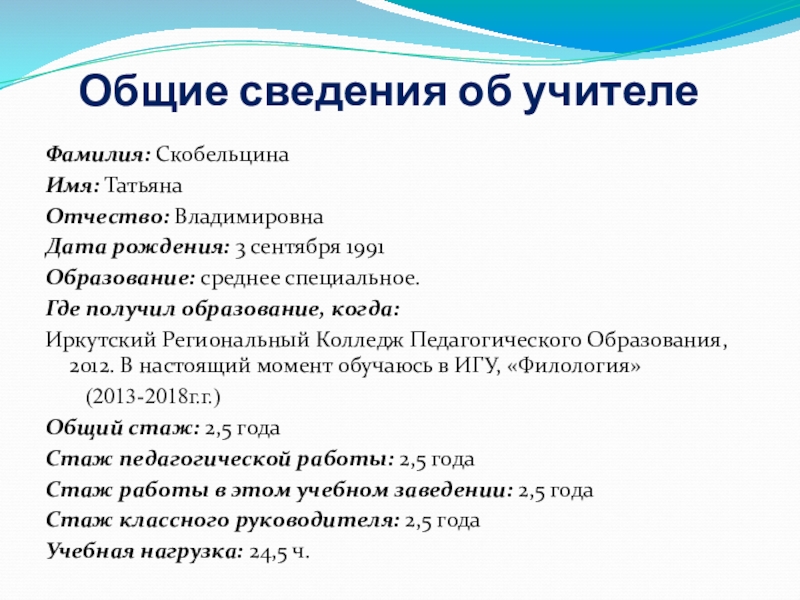 Общие сведения об учителе

Фамилия: Скобельцина

Имя: Татьяна

Отчество: Владимировна

Дата рождения: 3 сентября 1991

Образование: среднее специальное.

Где получил образование, когда:

Иркутский Региональный Колледж Педагогического Образования, 2012. В настоящий момент обучаюсь в ИГУ, «Филология» (2013-2018г.г.)

Общий стаж: 2,5 года

Стаж педагогической работы: 2,5 года

Стаж работы в этом учебном заведении: 2,5 года

Стаж классного руководителя: 2,5 года

Учебная нагрузка: 24,5 ч.